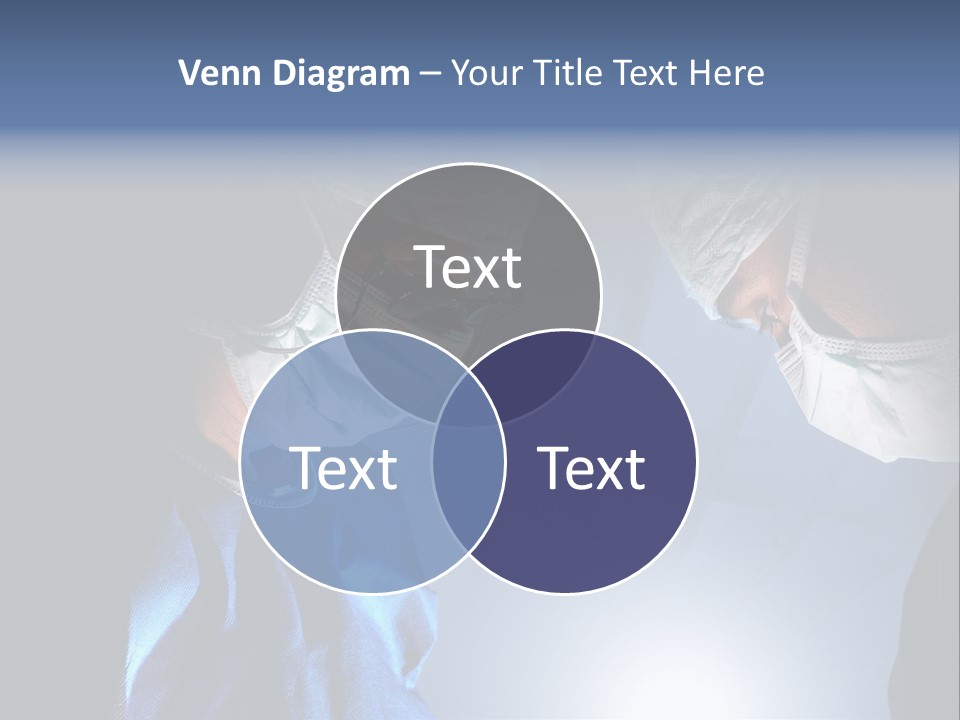 Venn Diagram – Your Title Text Here

Text

Text

Text